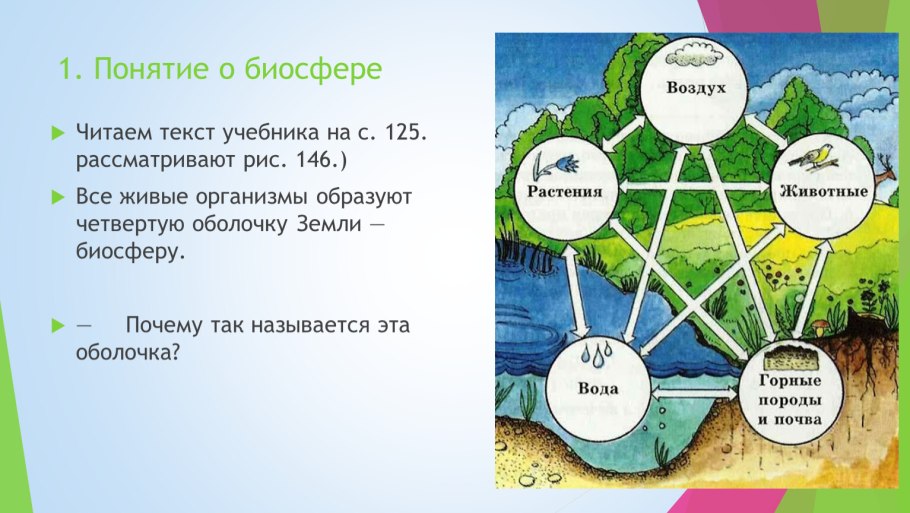 1. Понятие о биосфере

Читаем текст учебника на с. 125. рассматривают рис. 146.)

Все живые организмы образуют четвертую оболочку Земли — биосферу.

— Почему так называется эта оболочка?

Воздух

Растения

Животные

Вода

Горные породы и почва